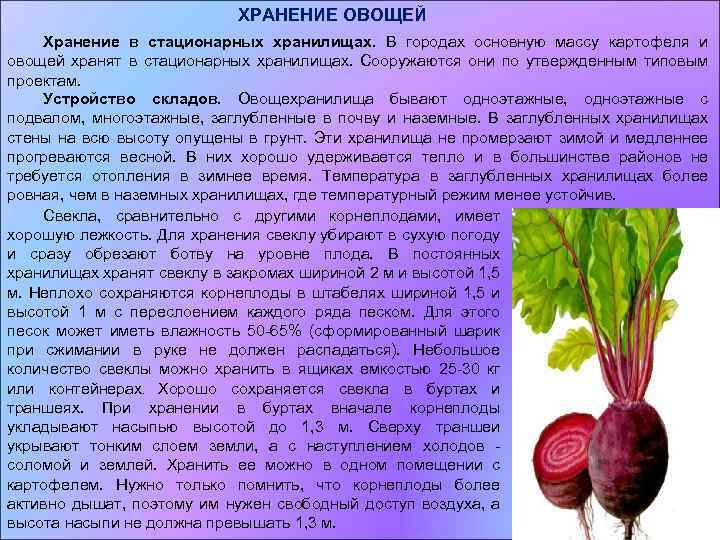 ХРАНЕНИЕ ОВОЩЕЙ

Хранение в стационарных хранилищах. В городах основную массу картофеля и овощей хранят в стационарных хранилищах. Сооружаются они по утвержденным типовым проектам.

Устройство складов. Овощехранилища бывают одноэтажные, одноэтажные с подвалом, многоэтажные, заглубленные в почву и наземные. В заглубленных хранилищах стены на всю высоту опущены в грунт. Эти хранилища не промерзают зимой и медленнее прогреваются весной. В них хорошо удерживается тепло и в большинстве районов не требуется отопления в зимнее время. Температура в заглубленных хранилищах более ровная, чем в наземных хранилищах, где температурный режим менее устойчив.

Свекла, сравнительно с другими корнеплодами, имеет хорошую лежкость. Для хранения свеклу убирают в сухую погоду и сразу обрезают ботву на уровне плода. В постоянных хранилищах хранят свеклу в закромах шириной 2 м и высотой 1,5 м. Неплохо сохраняются корнеплоды в штабелях шириной 1,5 и высотой 1 м с переслоением каждого ряда песком. Для этого песок может иметь влажность 50-65% (сформированный шарик при сжимании в руке не должен распадаться). Небольшое количество свеклы можно хранить в ящиках емкостью 25-30 кг или контейнерах. Хорошо сохраняется свекла в буртах и траншеях. При хранении в буртах вначале корнеплоды укладывают насыпью высотой до 1,3 м. Сверху траншеи укрывают тонким слоем земли, а с наступлением холодов - соломой и землей. Хранить ее можно в одном помещении с картофелем. Нужно только помнить, что корнеплоды более активно дышат, поэтому им нужен свободный доступ воздуха, а высота насыпи не должна превышать 1,3 м.